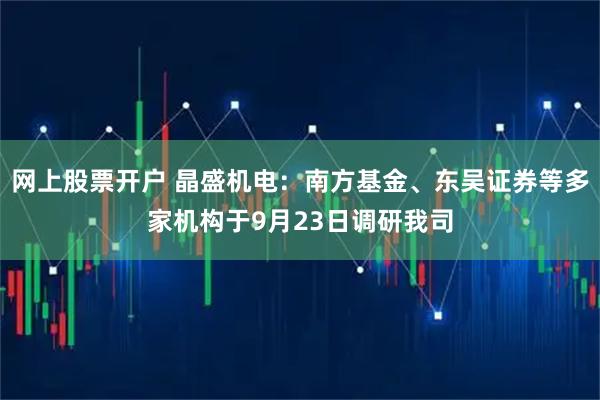 网上股票开户 晶盛机电：南方基金、东吴证券等多家机构于9月23日调研我司